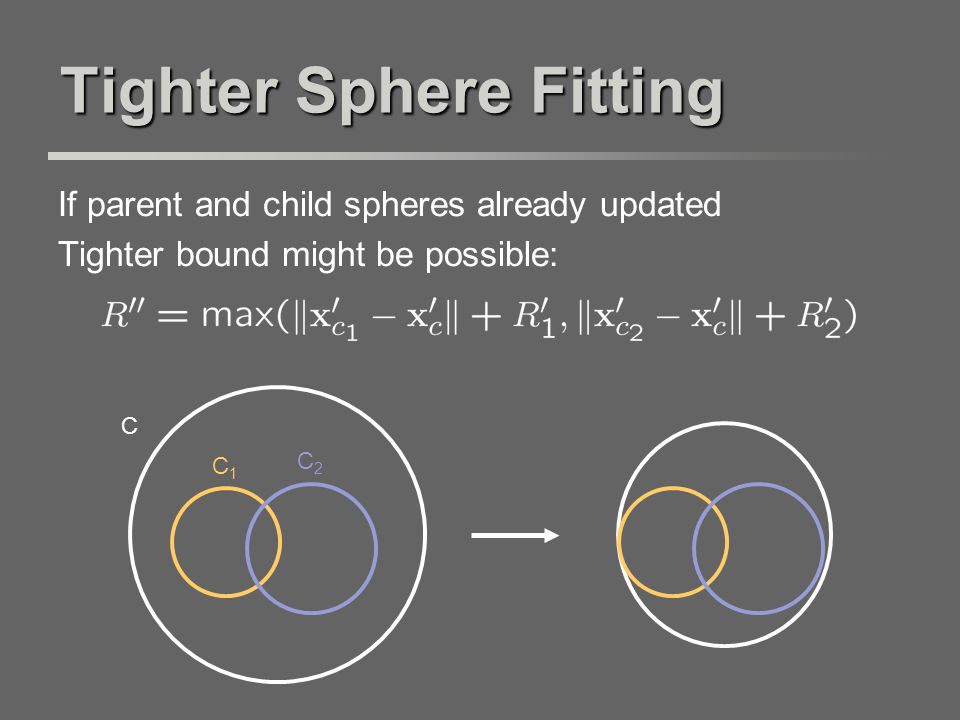 Tighter Sphere Fitting

If parent and child spheres already updated

Tighter bound might be possible:

$R'' = \max(\|\mathbf{x}'_{c_1} - \mathbf{x}'_c\| + R'_1, \|\mathbf{x}'_{c_2} - \mathbf{x}'_c\| + R'_2)$

C

$C_1$

$C_2$